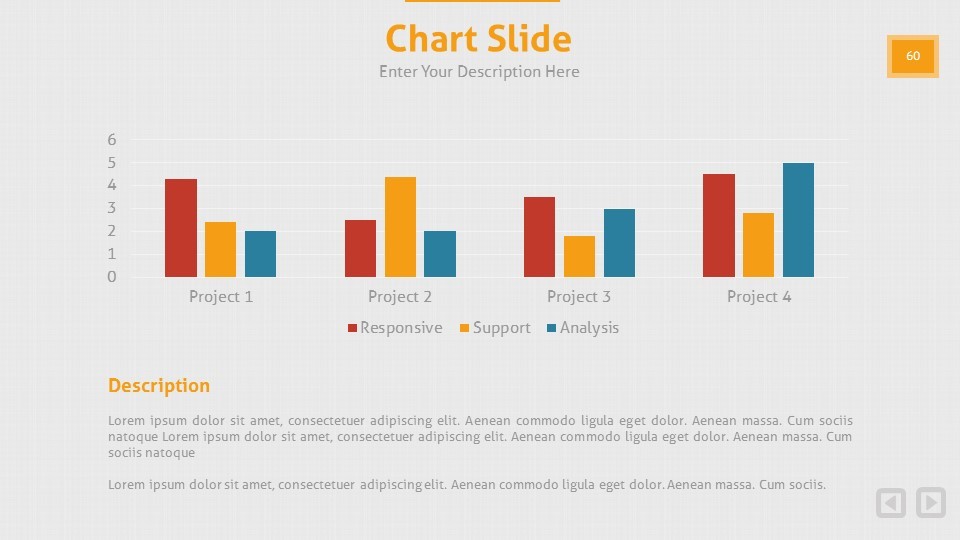 Chart Slide

Enter Your Description Here

60

6
5
4
3
2
1
0

Project 1 Project 2 Project 3 Project 4

Responsive Support Analysis

Description

Lorem ipsum dolor sit amet, consectetuer adipiscing elit. Aenean commodo ligula eget dolor. Aenean massa. Cum sociis natoque Lorem ipsum dolor sit amet, consectetuer adipiscing elit. Aenean commodo ligula eget dolor. Aenean massa. Cum sociis natoque

Lorem ipsum dolor sit amet, consectetuer adipiscing elit. Aenean commodo ligula eget dolor. Aenean massa. Cum sociis.